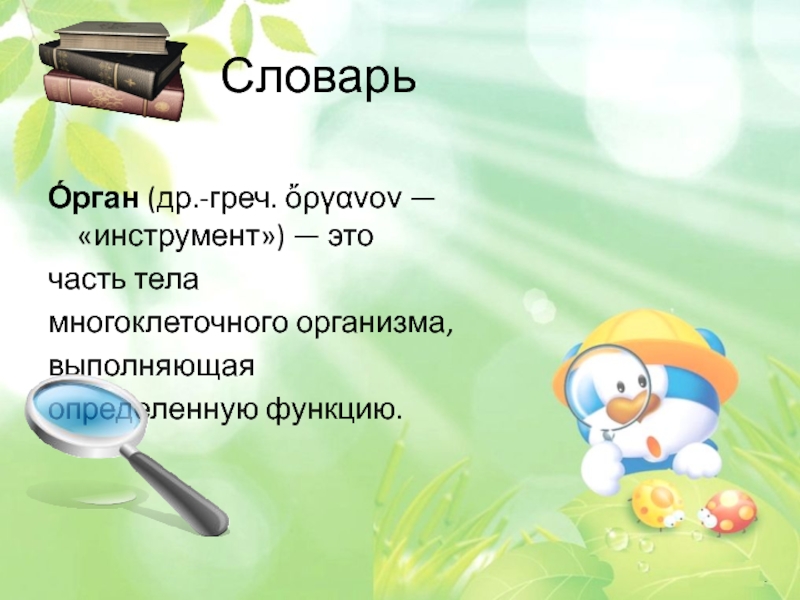 Словарь

О́рган (др.-греч. ὄργανον — «инструмент») — это часть тела многоклеточного организма, выполняющая определенную функцию.